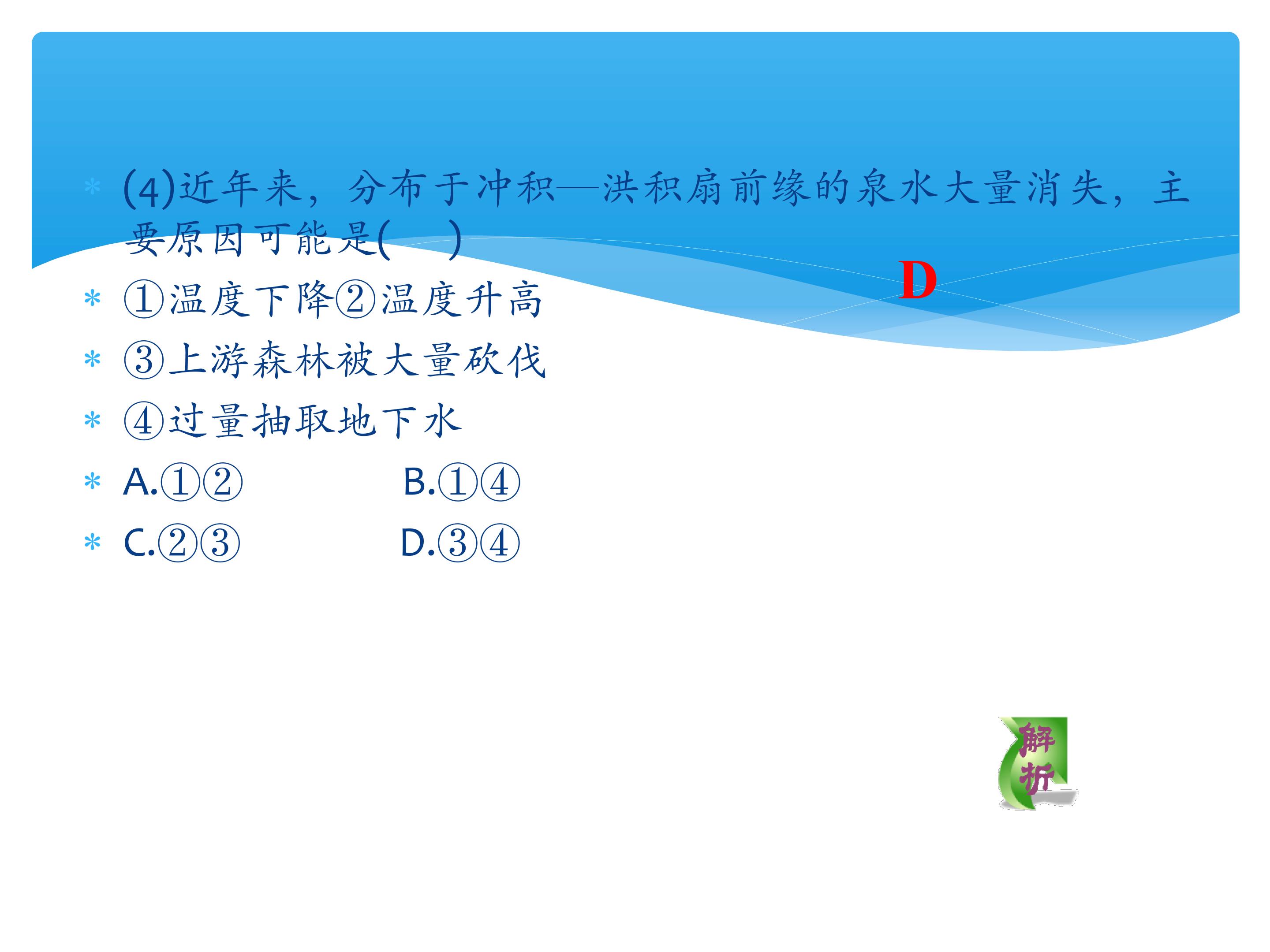 * (4)近年来，分布于冲积—洪积扇前缘的泉水大量消失，主要原因可能是(　　)

D

* ①温度下降②温度升高
* ③上游森林被大量砍伐
* ④过量抽取地下水
* A.①②　　B.①④
* C.②③　　D.③④

解析